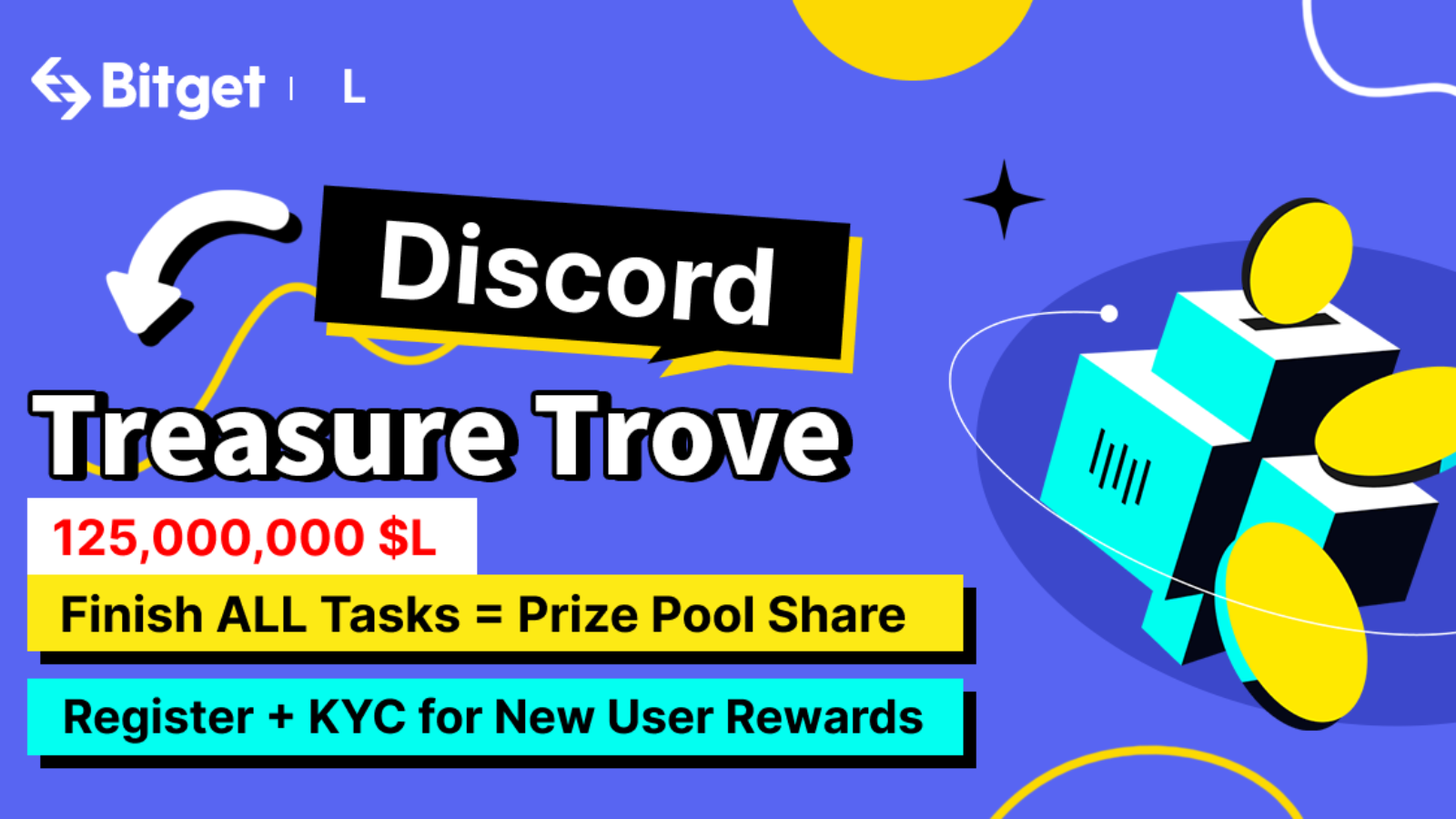 Bitget | L

Discord

Treasure Trove

125,000,000 $L

Finish ALL Tasks = Prize Pool Share

Register + KYC for New User Rewards